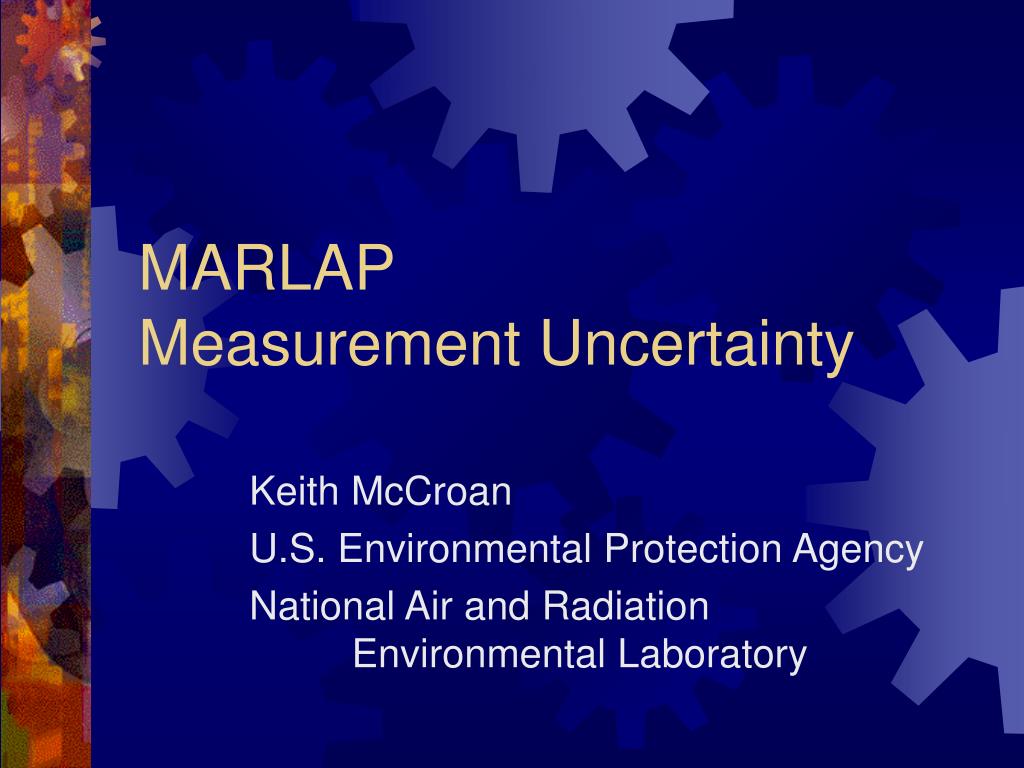 MARLAP
Measurement Uncertainty

Keith McCroan

U.S. Environmental Protection Agency

National Air and Radiation Environmental Laboratory